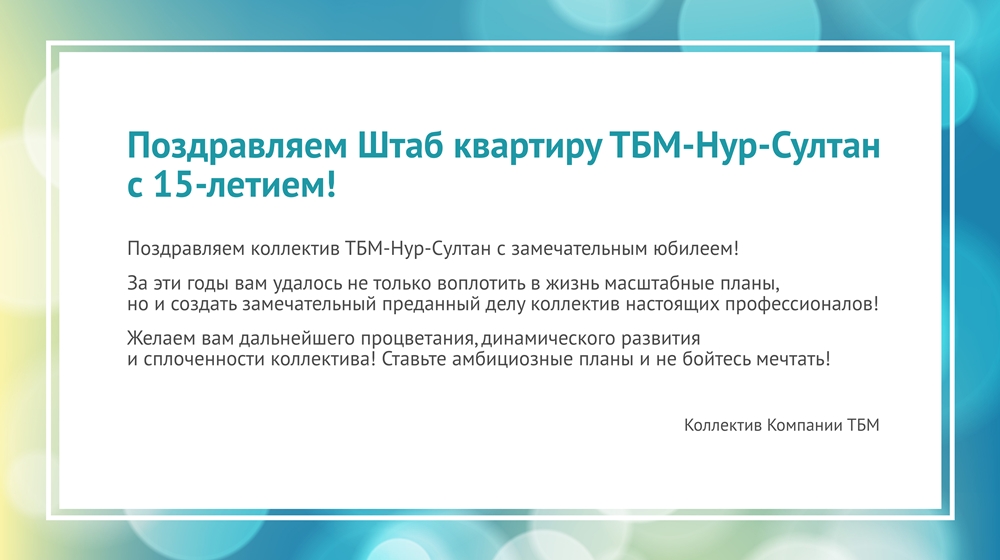 Поздравляем Штаб квартиру ТБМ-Нур-Султан с 15-летием!

Поздравляем коллектив ТБМ-Нур-Султан с замечательным юбилеем!

За эти годы вам удалось не только воплотить в жизнь масштабные планы, но и создать замечательный преданный делу коллектив настоящих профессионалов!

Желаем вам дальнейшего процветания, динамического развития и сплоченности коллектива! Ставьте амбициозные планы и не бойтесь мечтать!

Коллектив Компании ТБМ